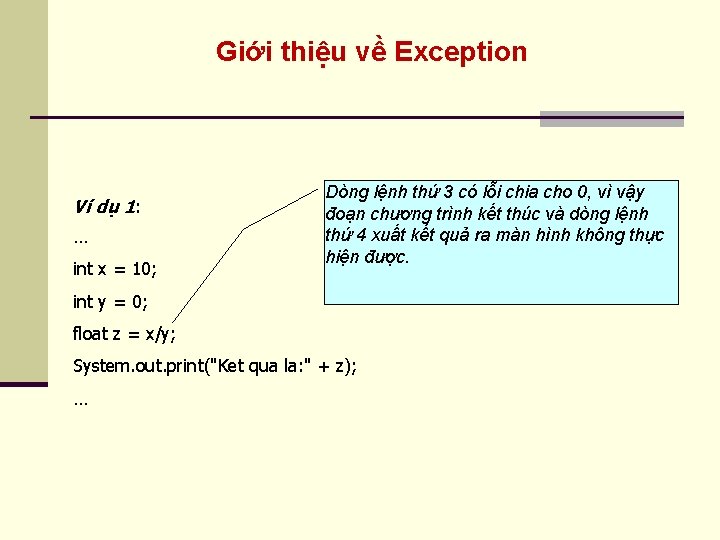 Giới thiệu về Exception

Ví dụ 1:

…

int x = 10;

int y = 0;

float z = x/y;

System.out.print("Ket qua la:" + z);

…

Dòng lệnh thứ 3 có lỗi chia cho 0, vì vậy đoạn chương trình kết thúc và dòng lệnh thứ 4 xuất kết quả ra màn hình không thực hiện được.